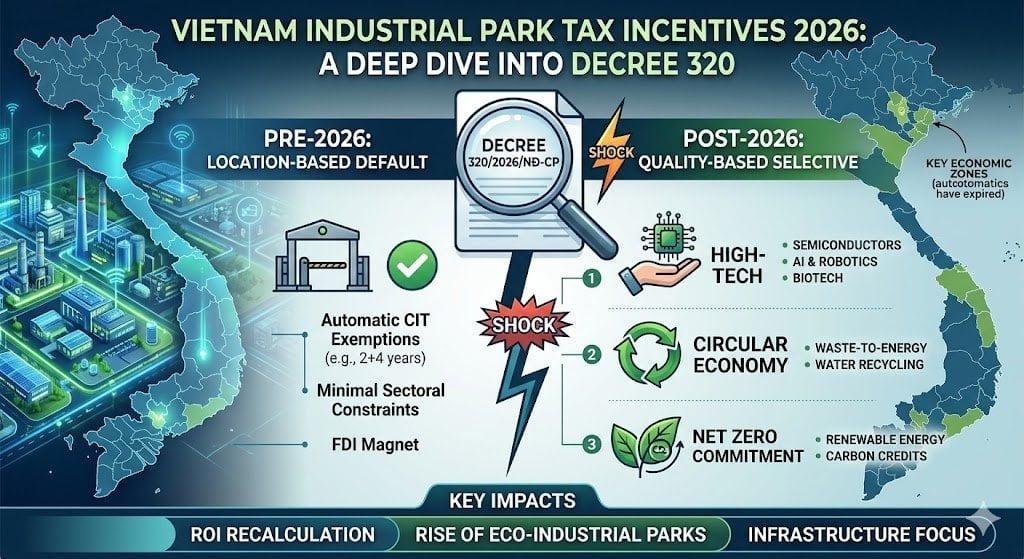 VIETNAM INDUSTRIAL PARK TAX INCENTIVES 2026:
A DEEP DIVE INTO DECREE 320

PRE-2026:
LOCATION-BASED DEFAULT

DECREE
320/2026/NĐ-CP

SHOCK

POST-2026:
QUALITY-BASED SELECTIVE

KEY ECONOMIC ZONES
(autcotomatics have expired)

Automatic CIT Exemptions
(e.g., 2+4 years)

Minimal Sectoral Constraints

FDI Magnet

SHOCK

1
HIGH-TECH
• SEMICONDUCTORS
• AI & ROBOTICS
• BIOTECH

2
CIRCULAR ECONOMY
• WASTE-TO-ENERGY
• WATER RECYCLING

3
NET ZERO COMMITMENT
• RENEWABLE ENERGY
• CARBON CREDITS

KEY IMPACTS
ROI RECALCULATION
RISE OF ECO-INDUSTRIAL PARKS
INFRASTRUCTURE FOCUS